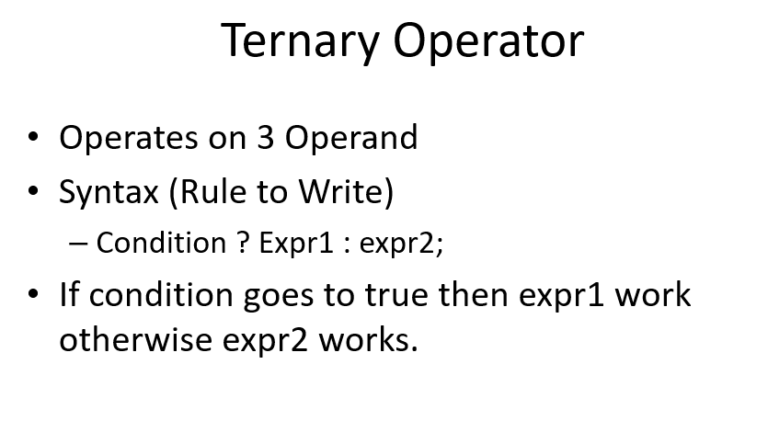 Ternary Operator

• Operates on 3 Operand
• Syntax (Rule to Write)
– Condition ? Expr1 : expr2;
• If condition goes to true then expr1 work otherwise expr2 works.